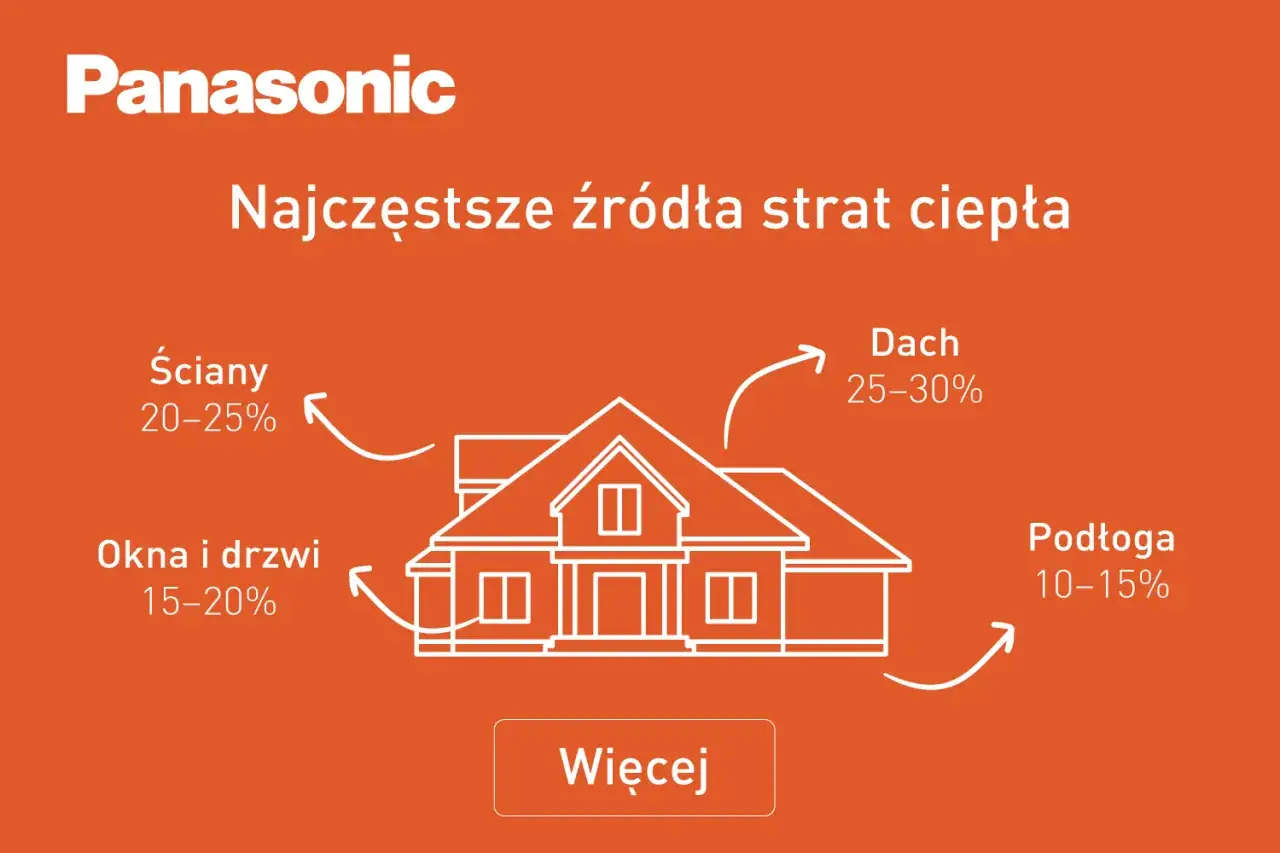 Panasonic

Najczęstsze źródła strat ciepła

Ściany
20–25%

Dach
25–30%

Okna i drzwi
15–20%

Podłoga
10–15%

Więcej